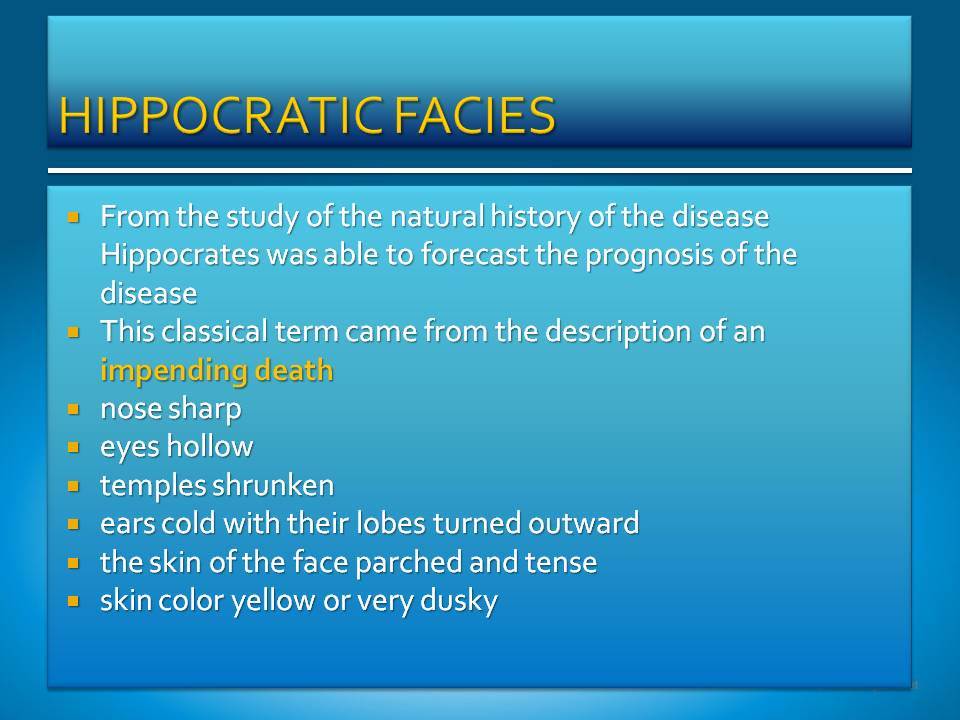 HIPPOCRATIC FACIES

- From the study of the natural history of the disease Hippocrates was able to forecast the prognosis of the disease
- This classical term came from the description of an impending death
- nose sharp
- eyes hollow
- temples shrunken
- ears cold with their lobes turned outward
- the skin of the face parched and tense
- skin color yellow or very dusky